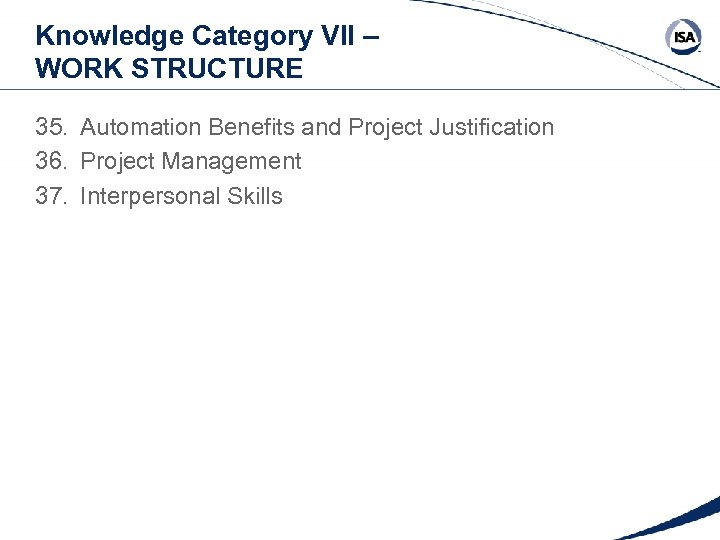 Knowledge Category VII – WORK STRUCTURE

ISA

35. Automation Benefits and Project Justification
36. Project Management
37. Interpersonal Skills